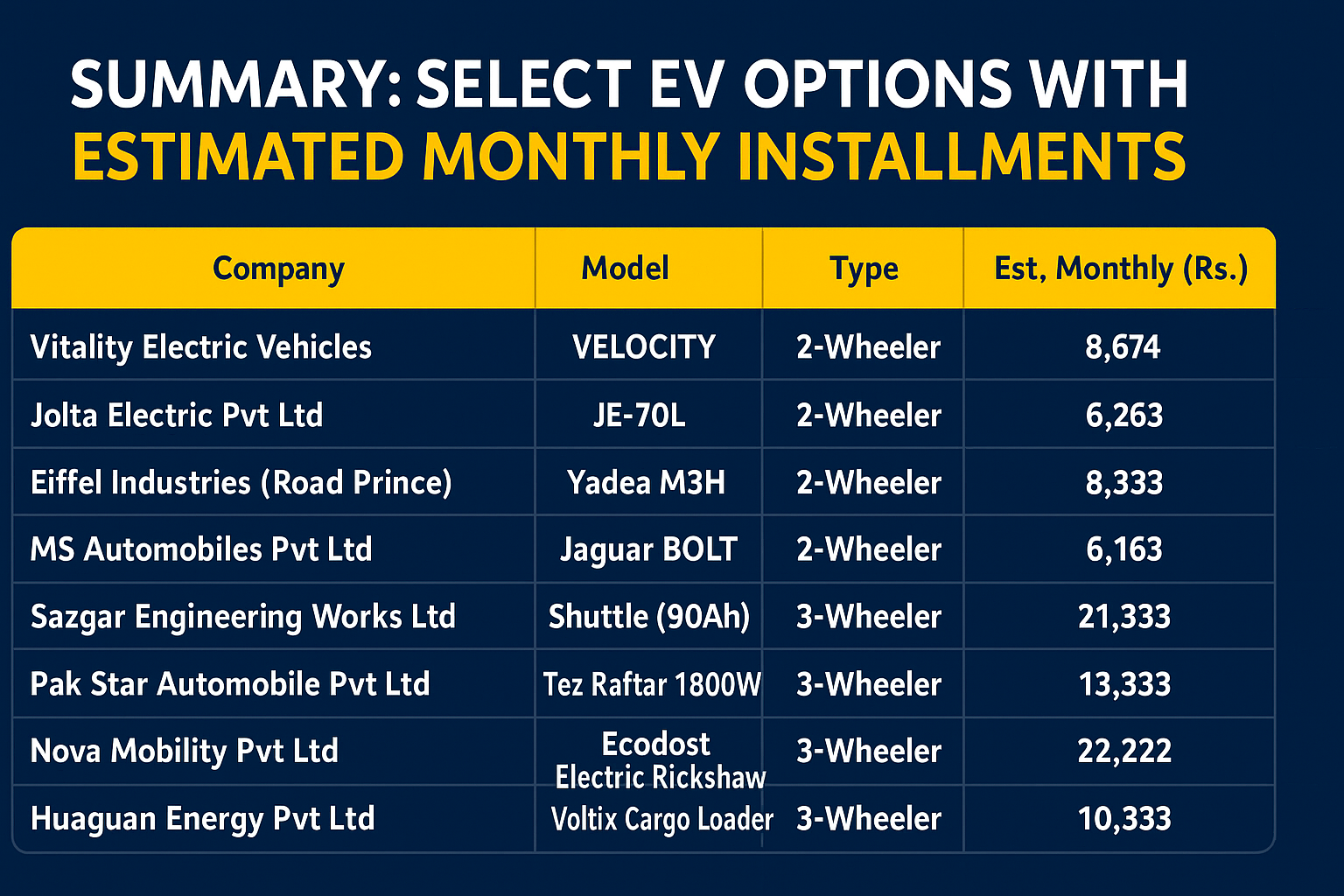 SUMMARY: SELECT EV OPTIONS WITH ESTIMATED MONTHLY INSTALLMENTS

| Company | Model | Type | Est, Monthly (Rs.) |
|---|---|---|---|
| Vitality Electric Vehicles | VELOCITY | 2-Wheeler | 8,674 |
| Jolta Electric Pvt Ltd | JE-70L | 2-Wheeler | 6,263 |
| Eiffel Industries (Road Prince) | Yadea M3H | 2-Wheeler | 8,333 |
| MS Automobiles Pvt Ltd | Jaguar BOLT | 2-Wheeler | 6,163 |
| Sazgar Engineering Works Ltd | Shuttle (90Ah) | 3-Wheeler | 21,333 |
| Pak Star Automobile Pvt Ltd | Tez Raftar 1800W | 3-Wheeler | 13,333 |
| Nova Mobility Pvt Ltd | Ecodost Electric Rickshaw | 3-Wheeler | 22,222 |
| Huaguan Energy Pvt Ltd | Voltix Cargo Loader | 3-Wheeler | 10,333 |